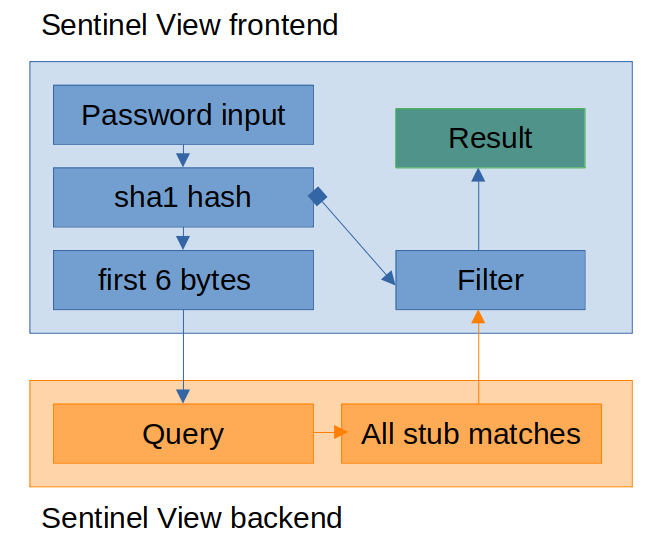 Sentinel View frontend

Password input

sha1 hash

first 6 bytes

Result

Filter

Query

All stub matches

Sentinel View backend